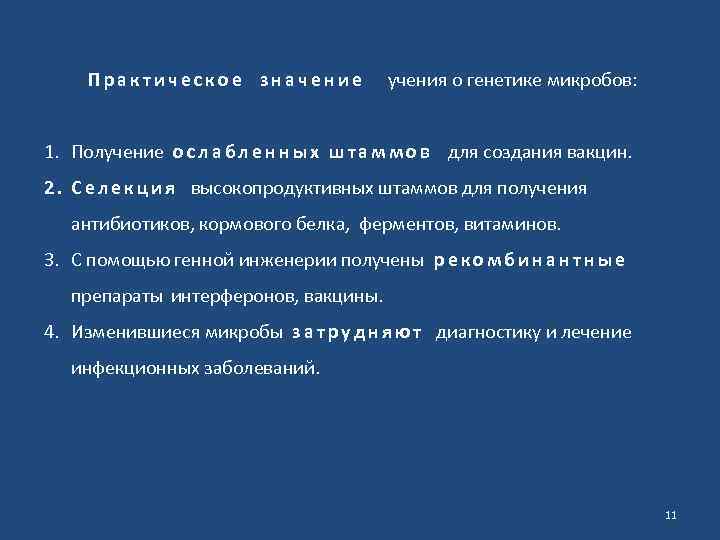 Практическое значение учения о генетике микробов:

1. Получение ослабленных штаммов для создания вакцин.
2. Селекция высокопродуктивных штаммов для получения антибиотиков, кормового белка, ферментов, витаминов.
3. С помощью генной инженерии получены рекомбинантные препараты интерферонов, вакцины.
4. Изменившиеся микробы затрудняют диагностику и лечение инфекционных заболеваний.

11